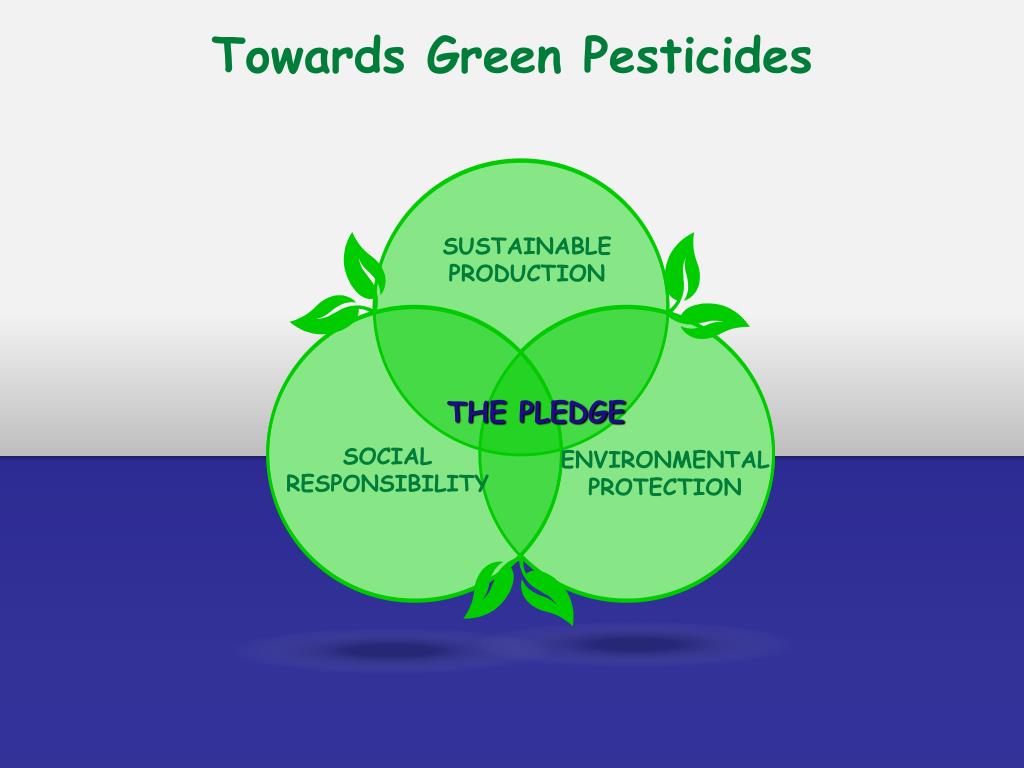 Towards Green Pesticides

SUSTAINABLE PRODUCTION

THE PLEDGE

SOCIAL RESPONSIBILITY

ENVIRONMENTAL PROTECTION